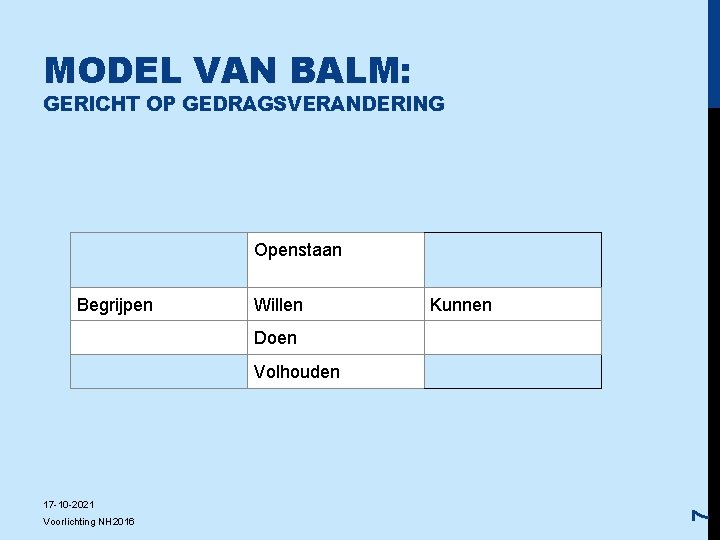 MODEL VAN BALM:
GERICHT OP GEDRAGSVERANDERING

| | Openstaan | |
|---|---|---|
| Begrijpen | Willen | Kunnen |
| | Doen | |
| | Volhouden | |

17-10-2021
Voorlichting NH2016

7